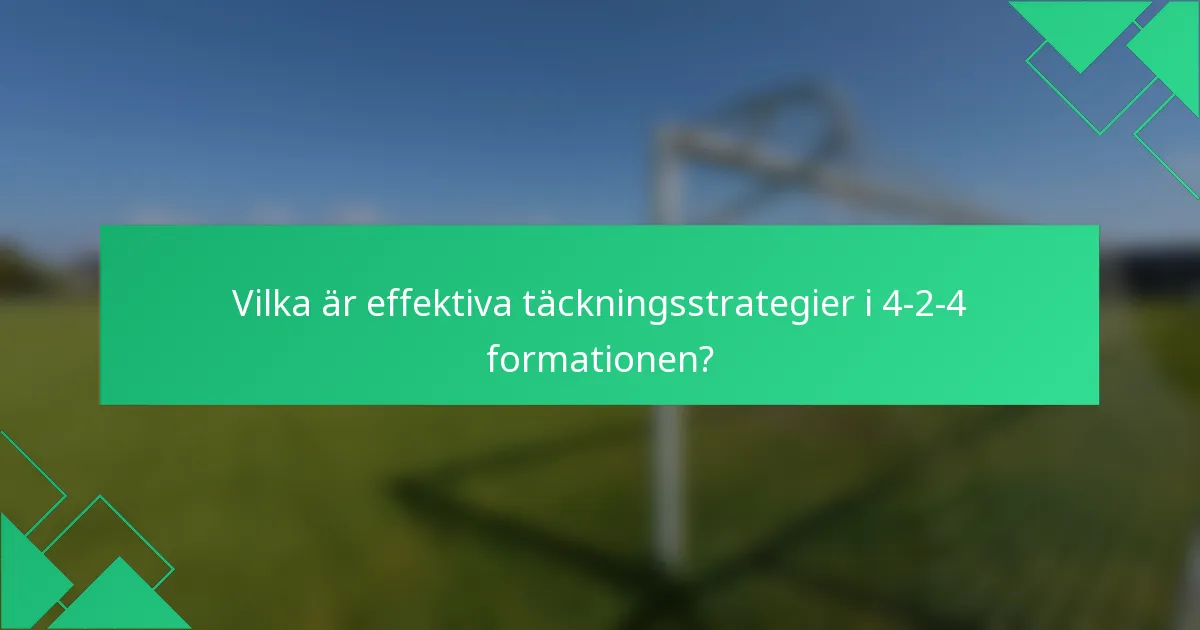 Vilka är effektiva täckningsstrategier i 4-2-4 formationen?